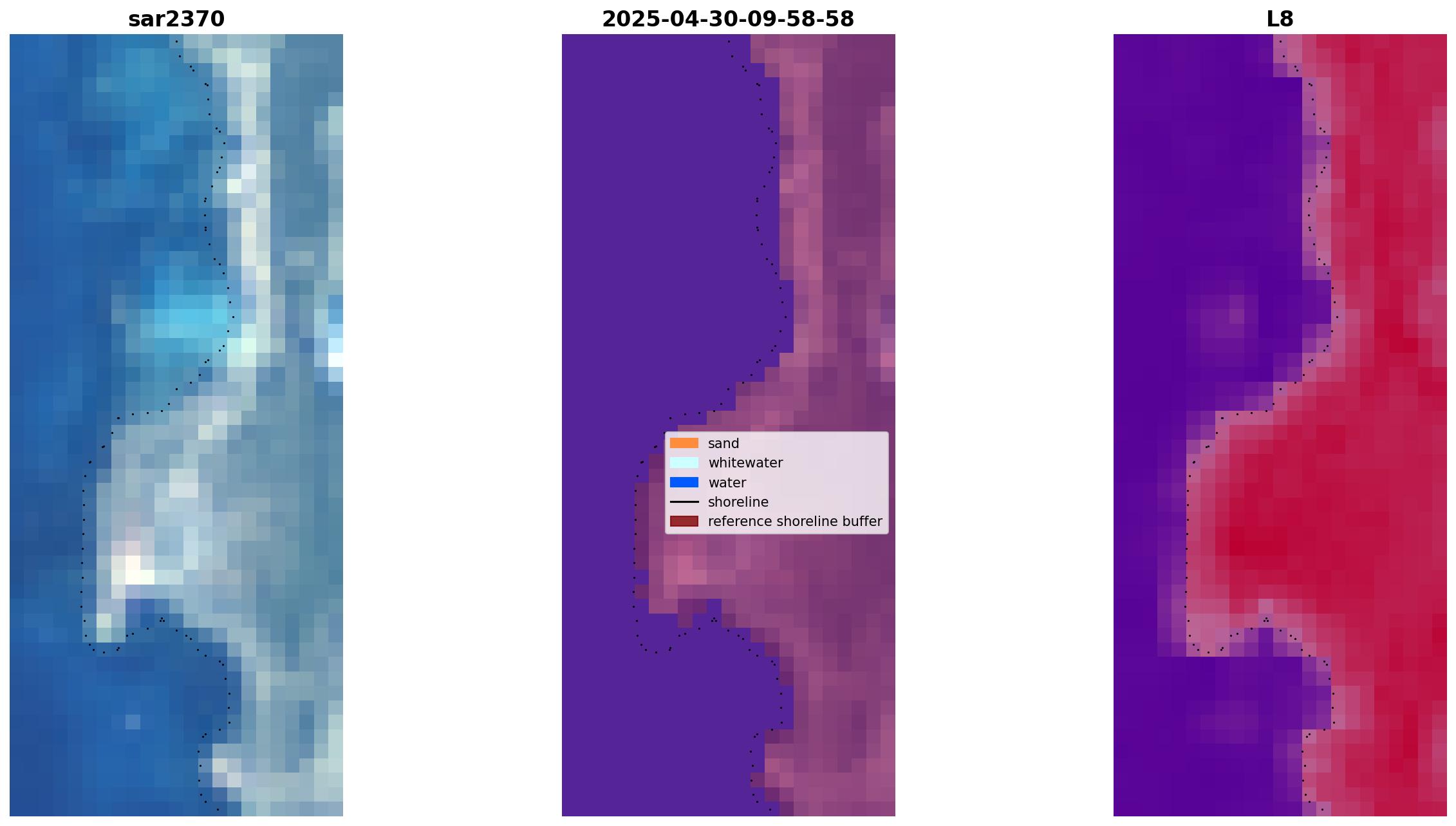 sar2370

2025-04-30-09-58-58

L8

sand
whitewater
water
shoreline
reference shoreline buffer